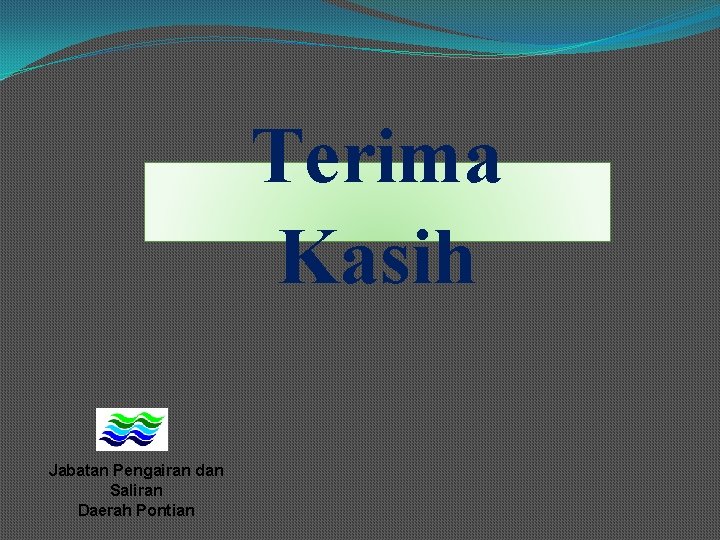 Terima Kasih

Jabatan Pengairan dan Saliran
Daerah Pontian